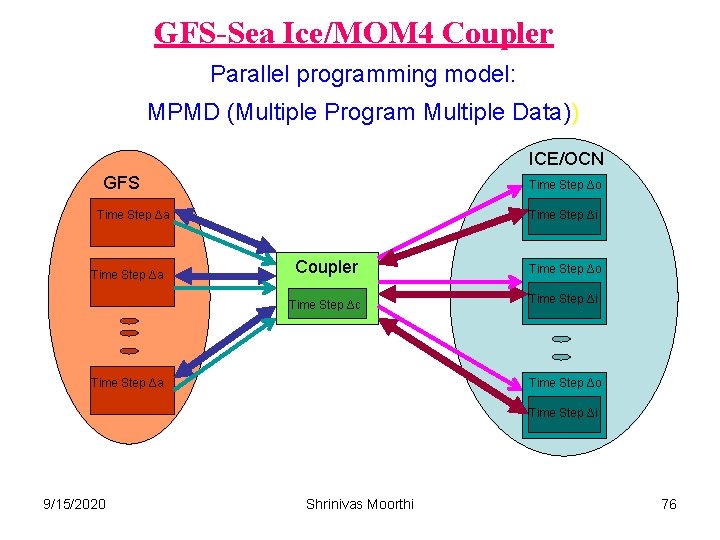 GFS-Sea Ice/MOM4 Coupler

Parallel programming model:

MPMD (Multiple Program Multiple Data))

GFS

Time Step Δa

Time Step Δa

Time Step Δa

Coupler

Time Step Δc

ICE/OCN

Time Step Δo

Time Step Δi

Time Step Δo

Time Step Δi

Time Step Δo

Time Step Δi

9/15/2020

Shrinivas Moorthi

76